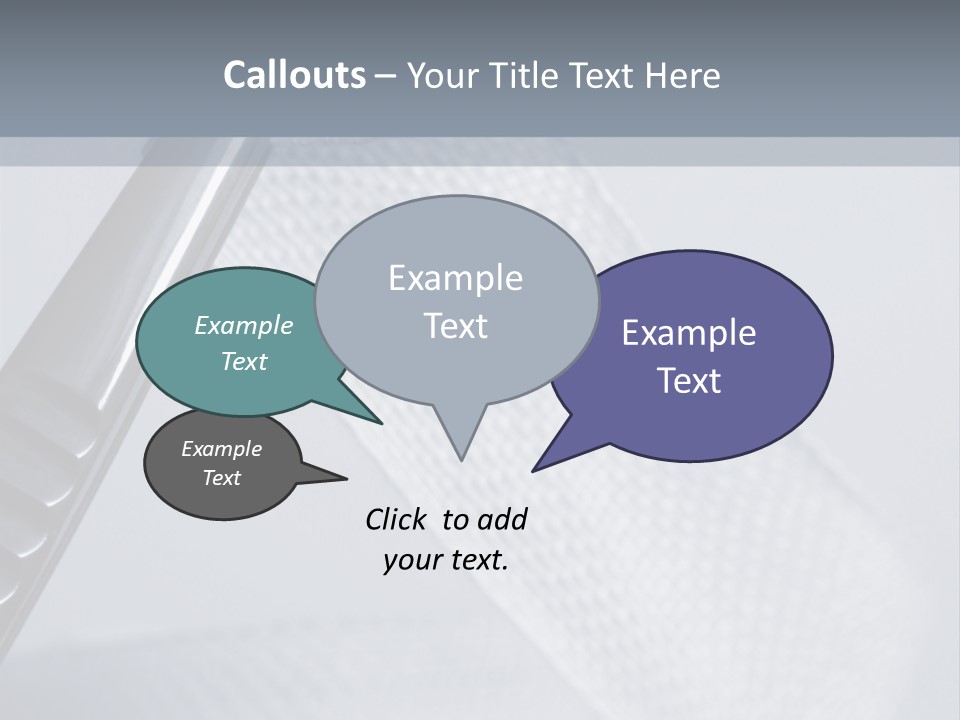 Callouts – Your Title Text Here

Example Text

Example Text

Example Text

Example Text

Click to add your text.